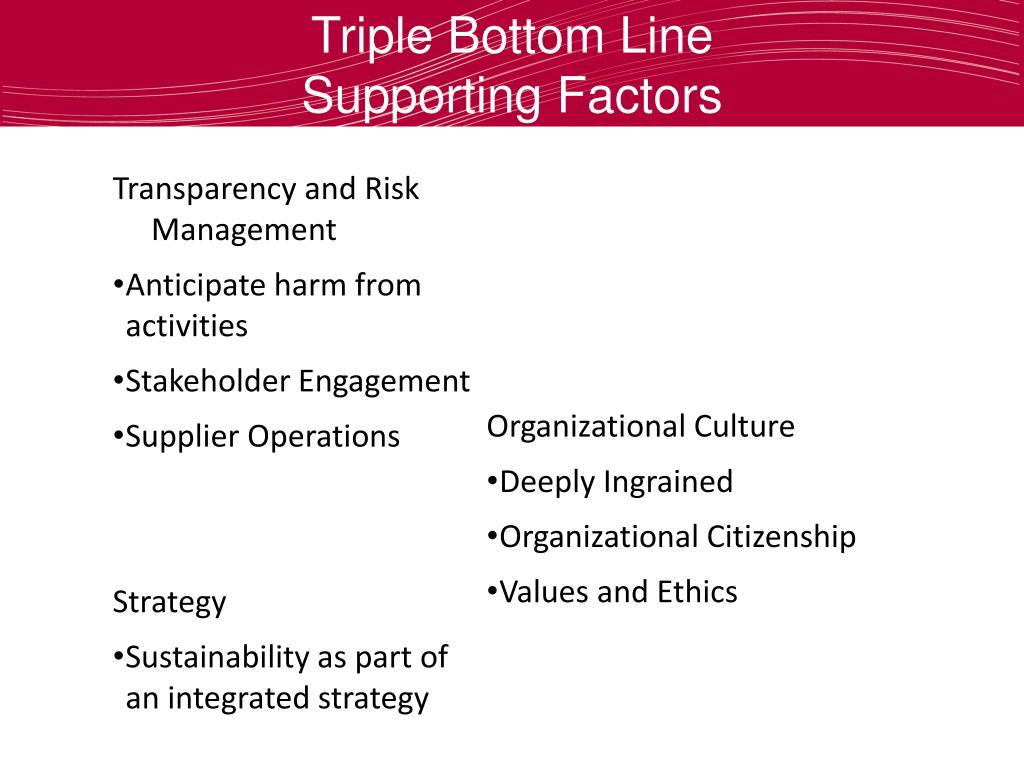 Triple Bottom Line
Supporting Factors

Transparency and Risk Management

•Anticipate harm from activities

•Stakeholder Engagement

•Supplier Operations

Strategy

•Sustainability as part of an integrated strategy

Organizational Culture

•Deeply Ingrained

•Organizational Citizenship

•Values and Ethics